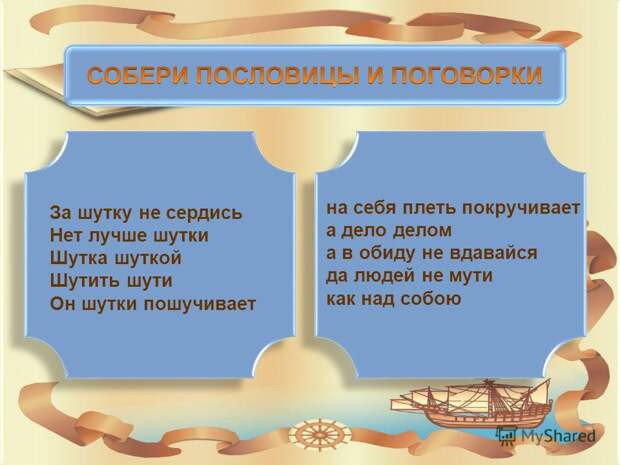 СОБЕРИ ПОСЛОВИЦЫ И ПОГОВОРКИ

За шутку не сердись
Нет лучше шутки
Шутка шуткой
Шутить шути
Он шутки пошучивает

на себя плеть покручивает
а дело делом
а в обиду не вдавайся
да людей не мути
как над собою

MyShared